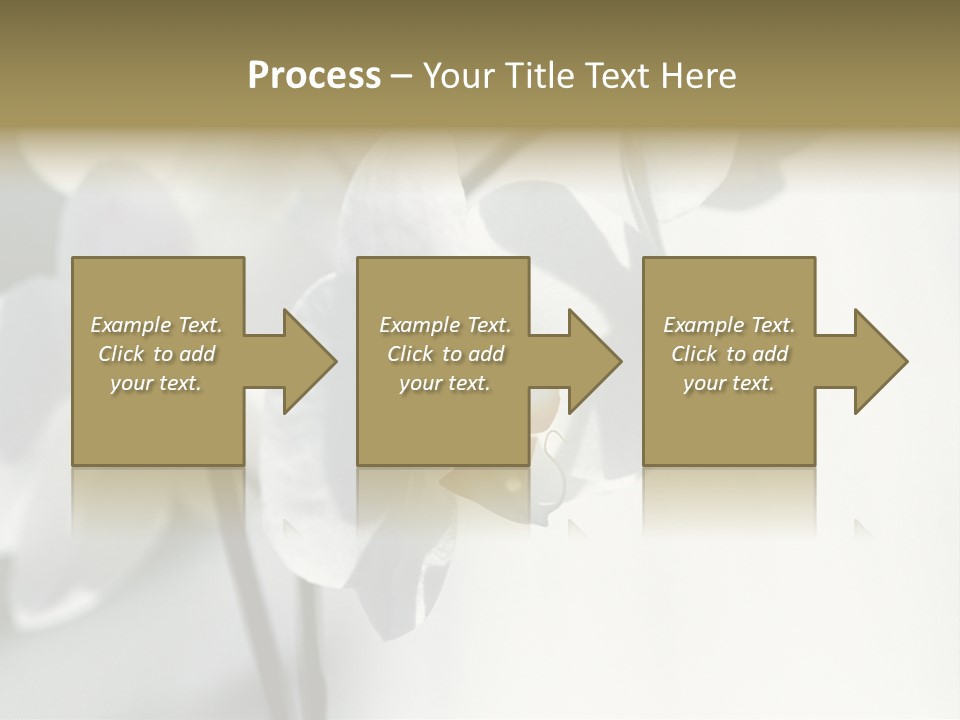 Process – Your Title Text Here

Example Text. Click to add your text.

Example Text. Click to add your text.

Example Text. Click to add your text.